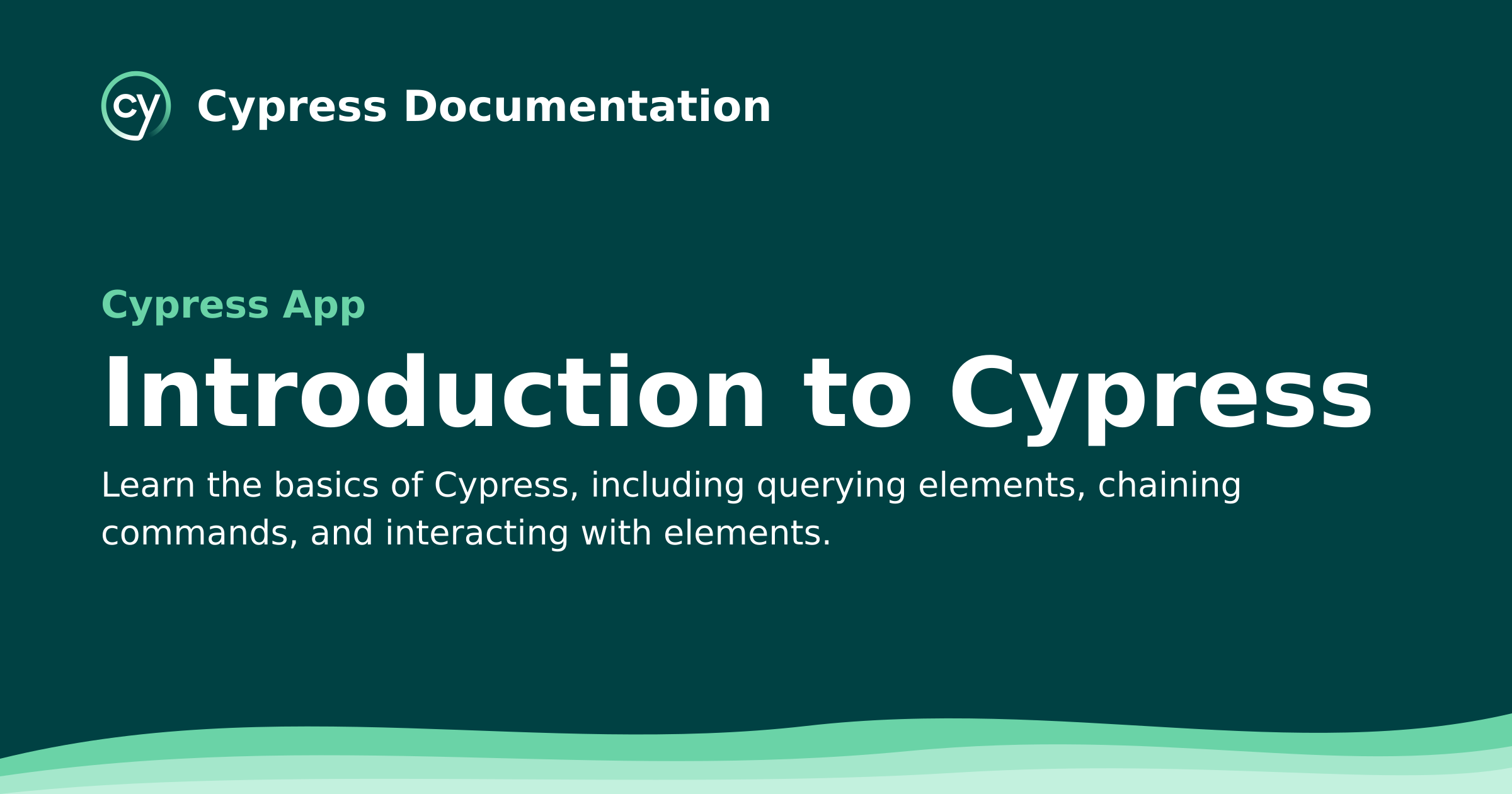 cy Cypress Documentation

Cypress App

Introduction to Cypress

Learn the basics of Cypress, including querying elements, chaining commands, and interacting with elements.